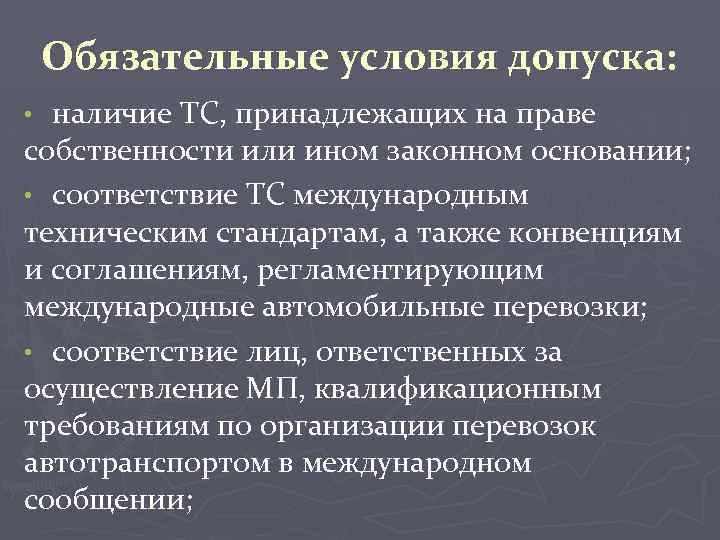 Обязательные условия допуска:

• наличие ТС, принадлежащих на праве собственности или ином законном основании;

• соответствие ТС международным техническим стандартам, а также конвенциям и соглашениям, регламентирующим международные автомобильные перевозки;

• соответствие лиц, ответственных за осуществление МП, квалификационным требованиям по организации перевозок автотранспортом в международном сообщении;